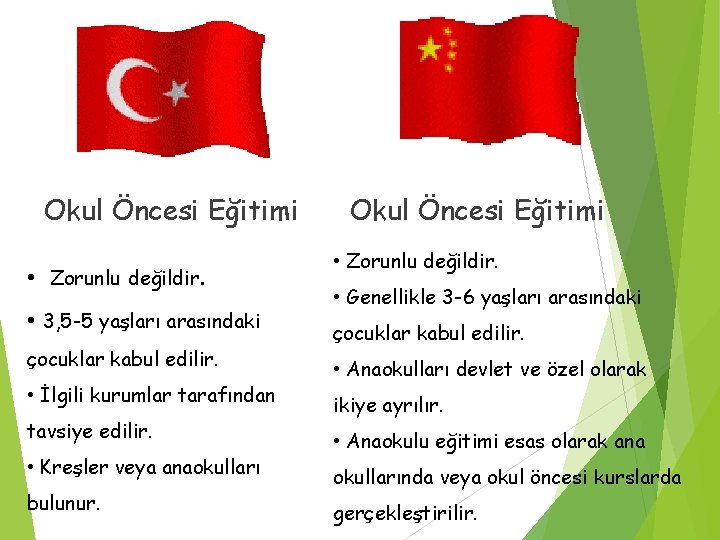 Okul Öncesi Eğitimi

• Zorunlu değildir.

• 3,5-5 yaşları arasındaki çocuklar kabul edilir.

• İlgili kurumlar tarafından tavsiye edilir.

• Kreşler veya anaokulları bulunur.

Okul Öncesi Eğitimi

• Zorunlu değildir.

• Genellikle 3-6 yaşları arasındaki çocuklar kabul edilir.

• Anaokulları devlet ve özel olarak ikiye ayrılır.

• Anaokulu eğitimi esas olarak ana okullarında veya okul öncesi kurslarda gerçekleştirilir.